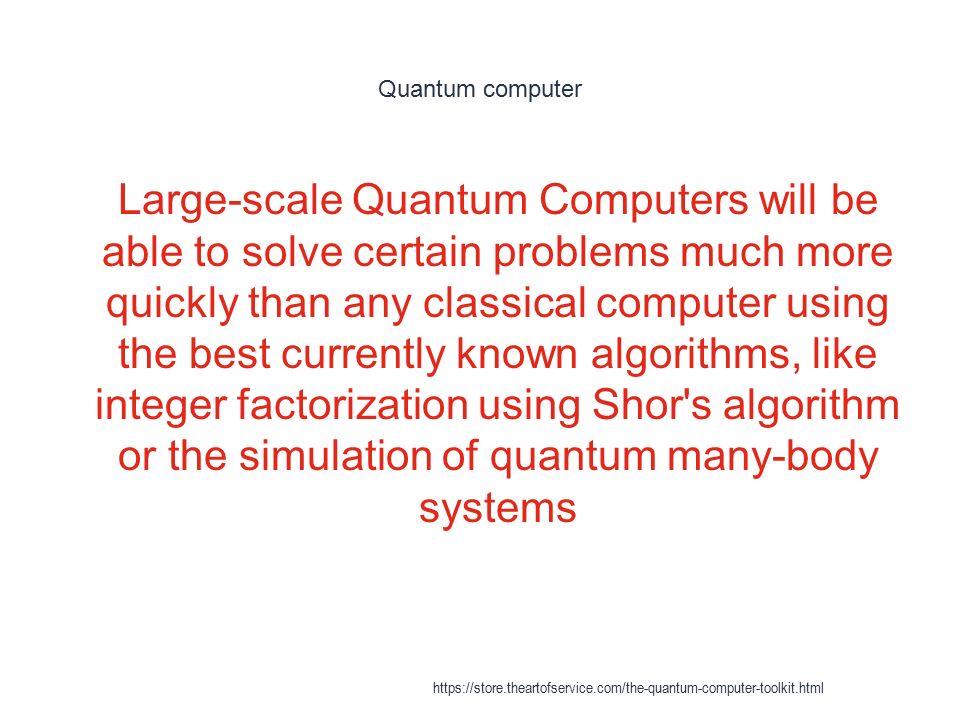 Quantum computer

Large-scale Quantum Computers will be able to solve certain problems much more quickly than any classical computer using the best currently known algorithms, like integer factorization using Shor's algorithm or the simulation of quantum many-body systems

https://store.theartofservice.com/the-quantum-computer-toolkit.html